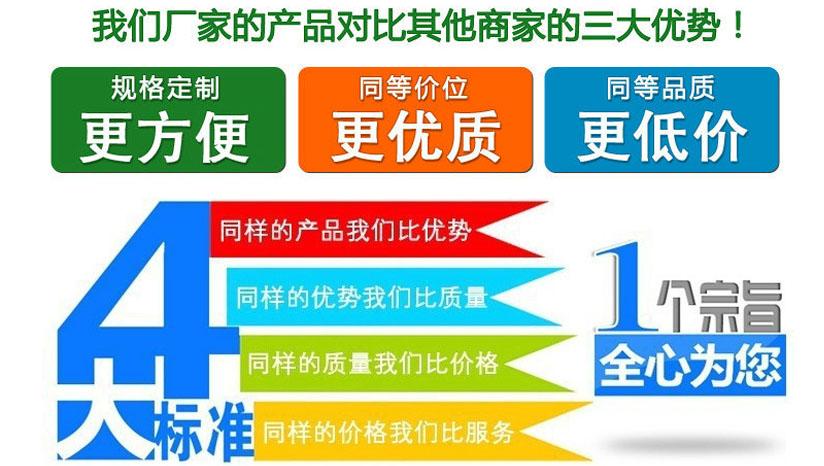 我们厂家的产品对比其他商家的三大优势！

规格定制
更方便

同等价位
更优质

同等品质
更低价

4大标准

同样的产品我们比优势

同样的优势我们比质量

同样的质量我们比价格

同样的价格我们比服务

1个宗旨
全心为您